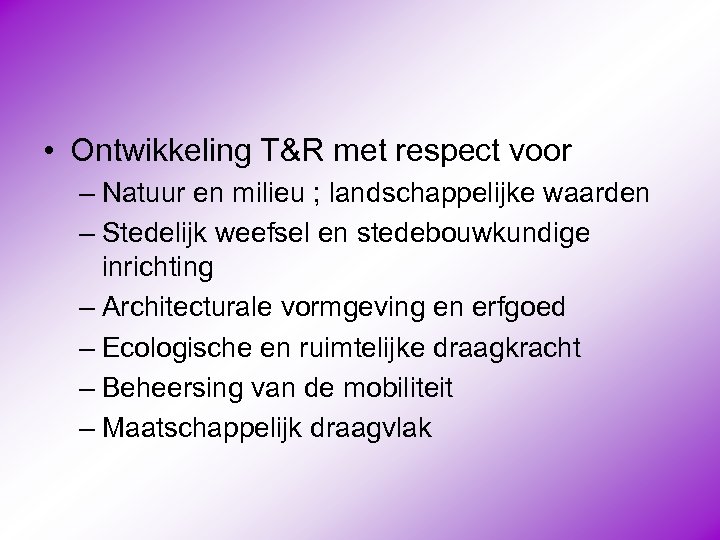 • Ontwikkeling T&R met respect voor
– Natuur en milieu ; landschappelijke waarden
– Stedelijk weefsel en stedebouwkundige inrichting
– Architecturale vormgeving en erfgoed
– Ecologische en ruimtelijke draagkracht
– Beheersing van de mobiliteit
– Maatschappelijk draagvlak